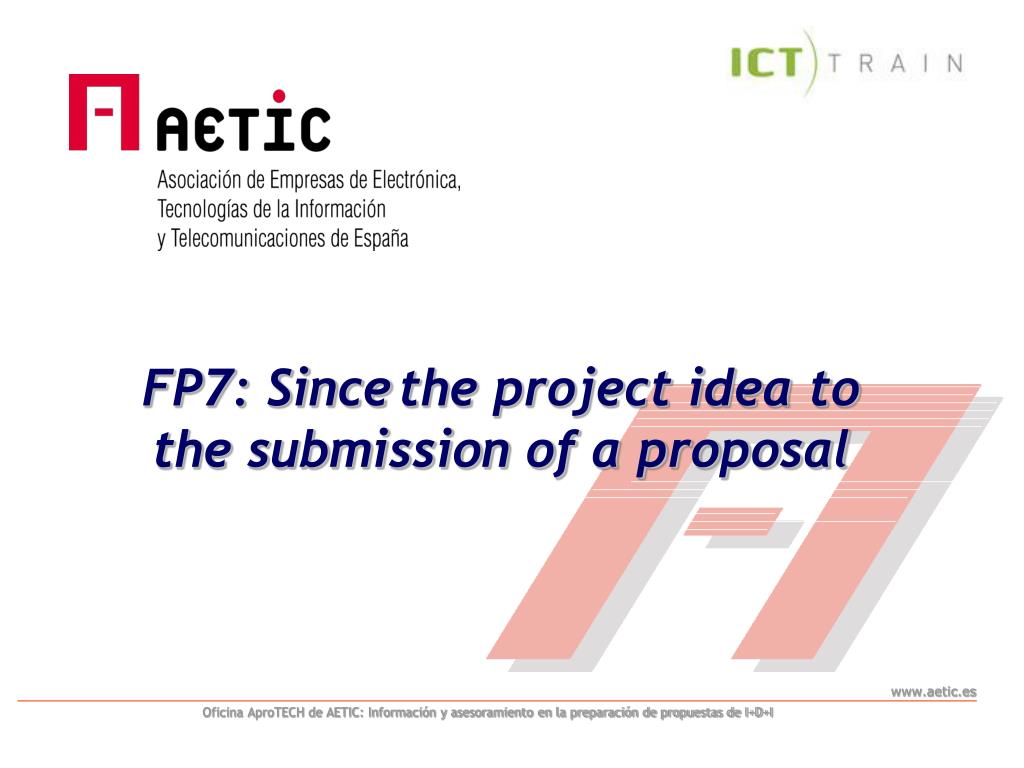 ICT TRAIN

AETIC
Asociación de Empresas de Electrónica, Tecnologías de la Información y Telecomunicaciones de España

FP7: Since the project idea to the submission of a proposal

www.aetic.es

Oficina AproTECH de AETIC: Información y asesoramiento en la preparación de propuestas de I+D+I